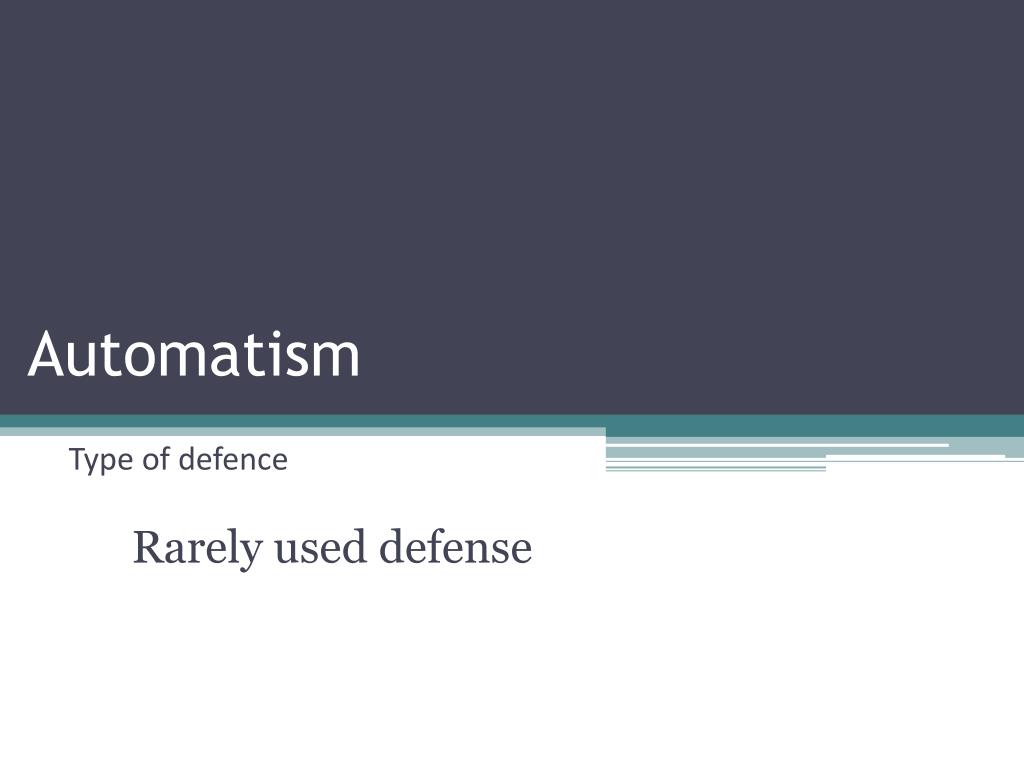 Automatism

Type of defence

Rarely used defense